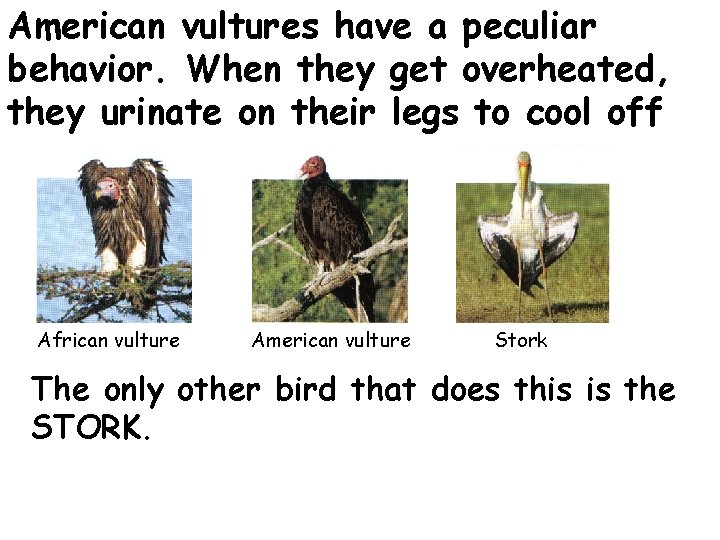 American vultures have a peculiar behavior. When they get overheated, they urinate on their legs to cool off

African vulture

American vulture

Stork

The only other bird that does this is the STORK.